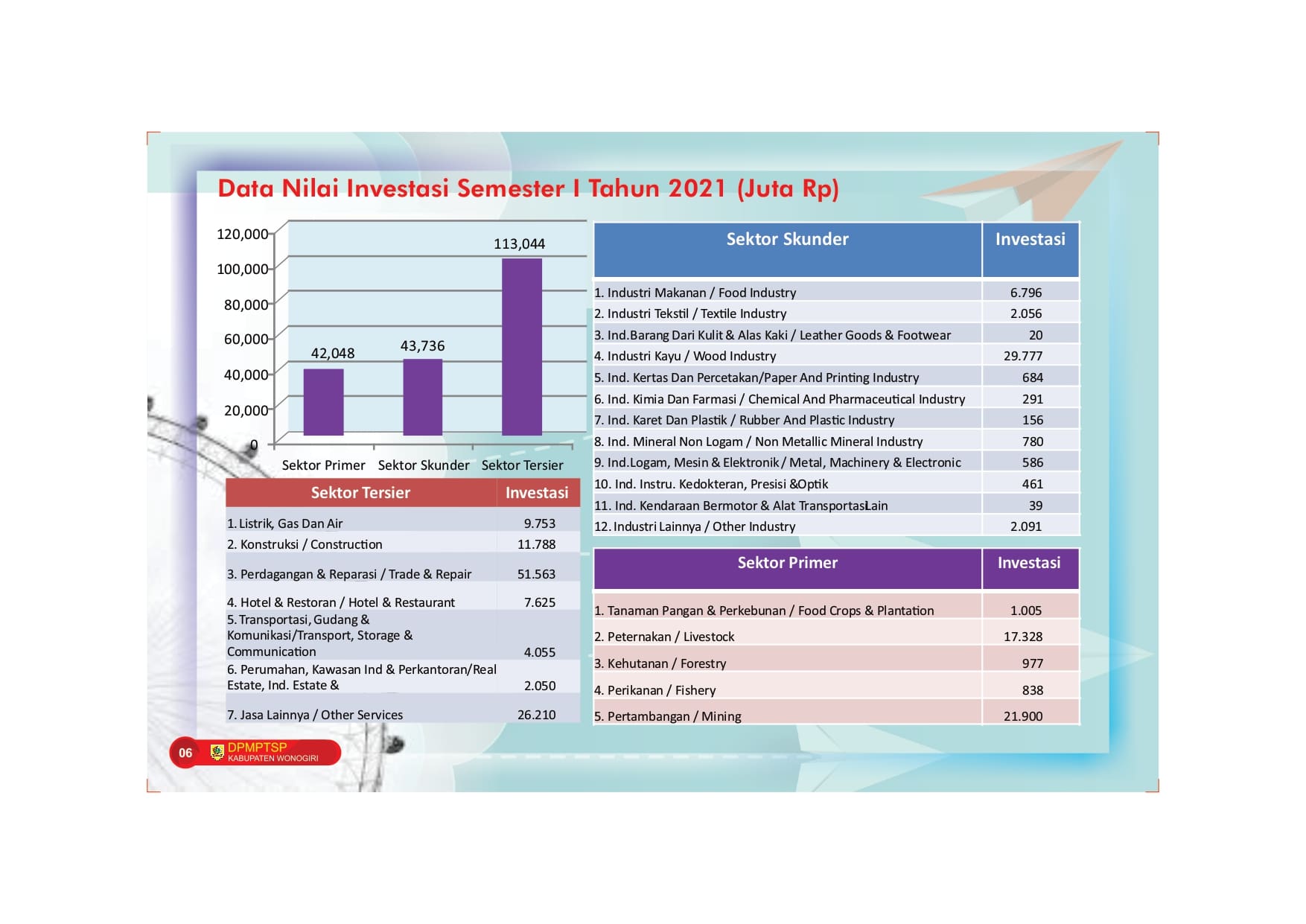 Data Nilai Investasi Semester I Tahun 2021 (Juta Rp)

120,000
100,000
80,000
60,000
40,000
20,000
0

42,048
43,736
113,044

Sektor Primer
Sektor Skunder
Sektor Tersier

| Sektor Tersier | Investasi |
|---|---|
| 1. Listrik, Gas Dan Air | 9.753 |
| 2. Konstruksi / Construction | 11.788 |
| 3. Perdagangan & Reparasi / Trade & Repair | 51.563 |
| 4. Hotel & Restoran / Hotel & Restaurant | 7.625 |
| 5. Transportasi, Gudang & Komunikasi/Transport, Storage & Communication | 4.055 |
| 6. Perumahan, Kawasan Ind & Perkantoran/Real Estate, Ind. Estate & | 2.050 |
| 7. Jasa Lainnya / Other Services | 26.210 |

| Sektor Skunder | Investasi |
|---|---|
| 1. Industri Makanan / Food Industry | 6.796 |
| 2. Industri Tekstil / Textile Industry | 2.056 |
| 3. Ind.Barang Dari Kulit & Alas Kaki / Leather Goods & Footwear | 20 |
| 4. Industri Kayu / Wood Industry | 29.777 |
| 5. Ind. Kertas Dan Percetakan/Paper And Printing Industry | 684 |
| 6. Ind. Kimia Dan Farmasi / Chemical And Pharmaceutical Industry | 291 |
| 7. Ind. Karet Dan Plastik / Rubber And Plastic Industry | 156 |
| 8. Ind. Mineral Non Logam / Non Metallic Mineral Industry | 780 |
| 9. Ind.Logam, Mesin & Elektronik / Metal, Machinery & Electronic | 586 |
| 10. Ind. Instru. Kedokteran, Presisi &Optik | 461 |
| 11. Ind. Kendaraan Bermotor & Alat TransportasiLain | 39 |
| 12. Industri Lainnya / Other Industry | 2.091 |

| Sektor Primer | Investasi |
|---|---|
| 1. Tanaman Pangan & Perkebunan / Food Crops & Plantation | 1.005 |
| 2. Peternakan / Livestock | 17.328 |
| 3. Kehutanan / Forestry | 977 |
| 4. Perikanan / Fishery | 838 |
| 5. Pertambangan / Mining | 21.900 |

06 DPMPTSP KABUPATEN WONOGIRI